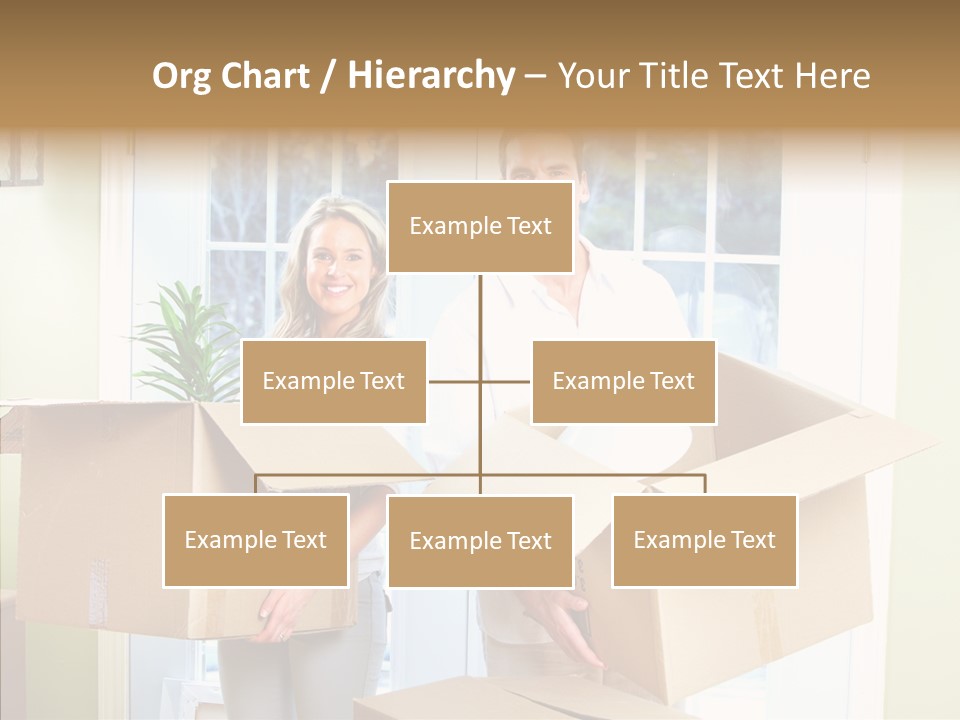 Org Chart / Hierarchy – Your Title Text Here

Example Text

Example Text

Example Text

Example Text

Example Text

Example Text